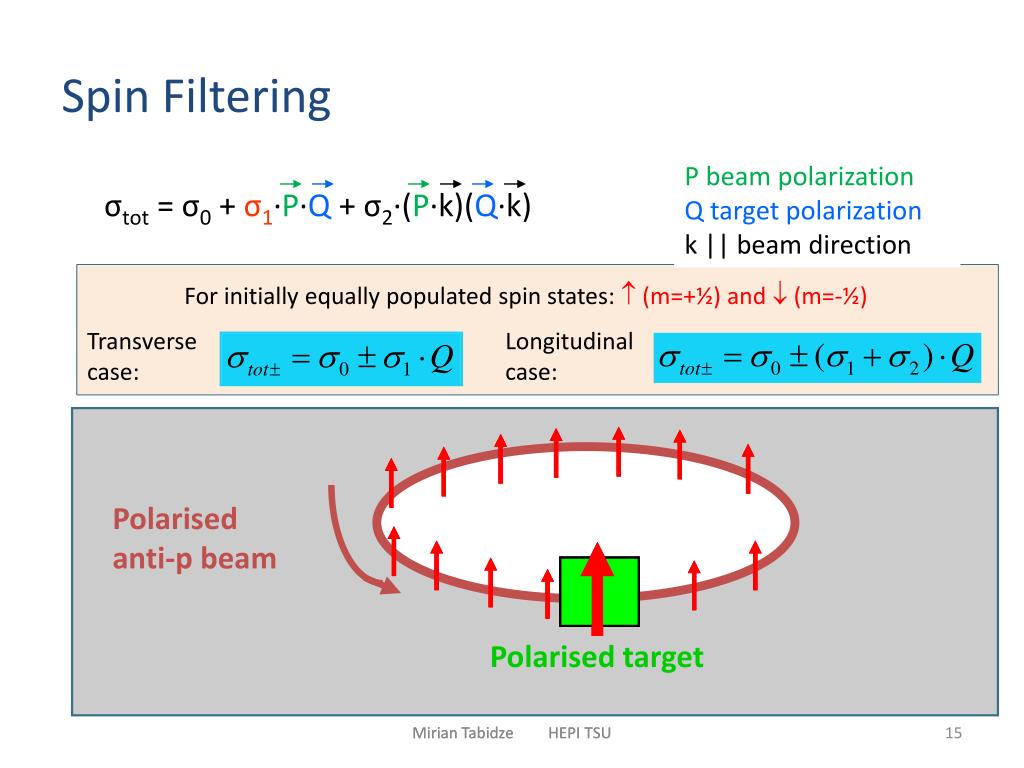 Spin Filtering

$\sigma_{tot} = \sigma_0 + \sigma_1 \cdot \vec{P} \cdot \vec{Q} + \sigma_2 \cdot (\vec{P} \cdot \vec{k})(\vec{Q} \cdot \vec{k})$

P beam polarization
Q target polarization
k || beam direction

For initially equally populated spin states: ↑ (m=+½) and ↓ (m=-½)

Transverse case: $\sigma_{tot\pm} = \sigma_0 \pm \sigma_1 \cdot Q$

Longitudinal case: $\sigma_{tot\pm} = \sigma_0 \pm (\sigma_1 + \sigma_2) \cdot Q$

Polarised anti-p beam

Polarised target

Mirian Tabidze HEPI TSU

15